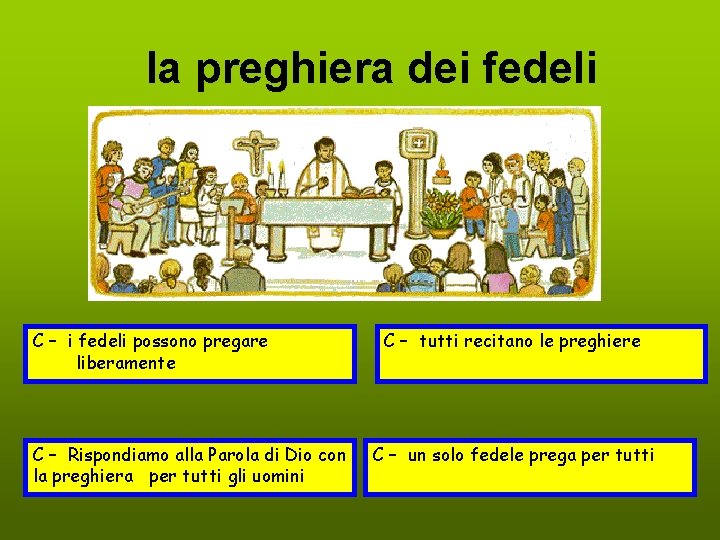 la preghiera dei fedeli

C – i fedeli possono pregare liberamente

C – tutti recitano le preghiere

C – Rispondiamo alla Parola di Dio con la preghiera per tutti gli uomini

C – un solo fedele prega per tutti